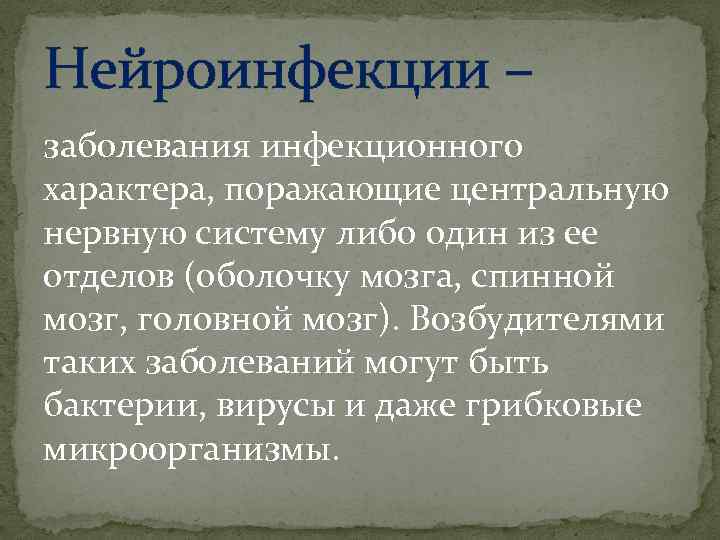 Нейроинфекции –

заболевания инфекционного характера, поражающие центральную нервную систему либо один из ее отделов (оболочку мозга, спинной мозг, головной мозг). Возбудителями таких заболеваний могут быть бактерии, вирусы и даже грибковые микроорганизмы.